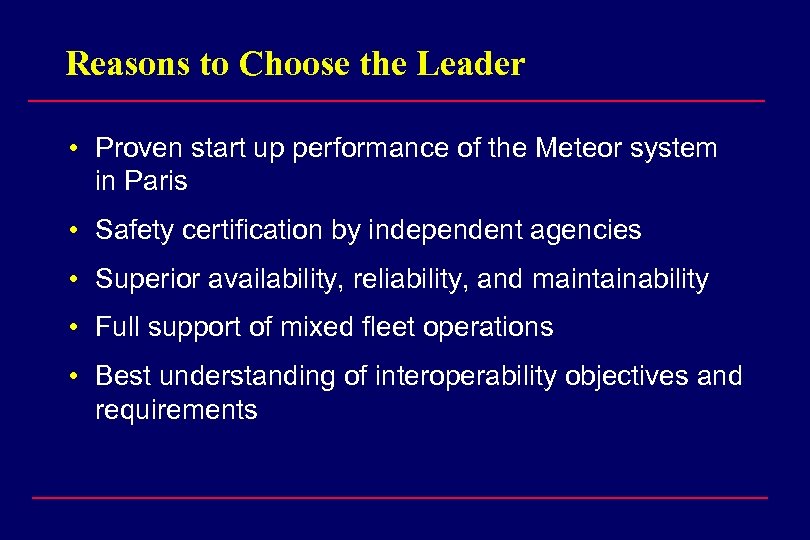 Reasons to Choose the Leader

• Proven start up performance of the Meteor system in Paris

• Safety certification by independent agencies

• Superior availability, reliability, and maintainability

• Full support of mixed fleet operations

• Best understanding of interoperability objectives and requirements